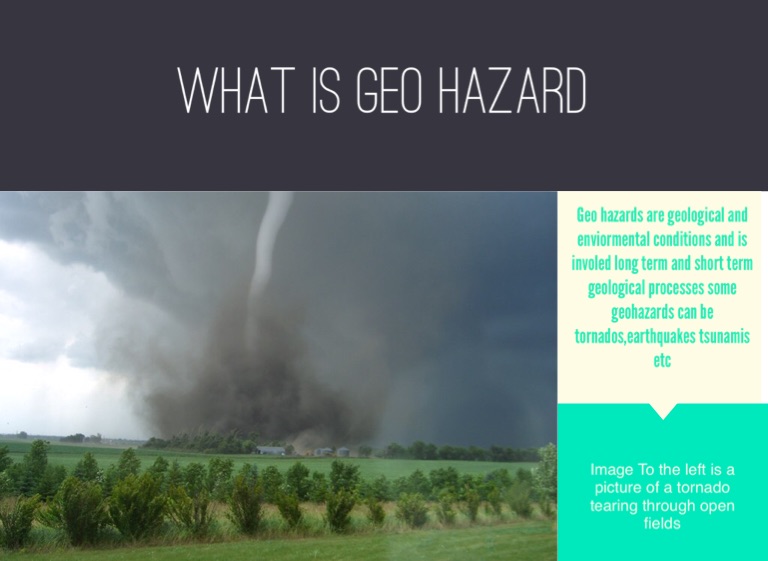 WHAT IS GEO HAZARD

Geo hazards are geological and enviormental conditions and is involed long term and short term geological processes some geohazards can be tornados,earthquakes tsunamis etc

Image To the left is a picture of a tornado tearing through open fields